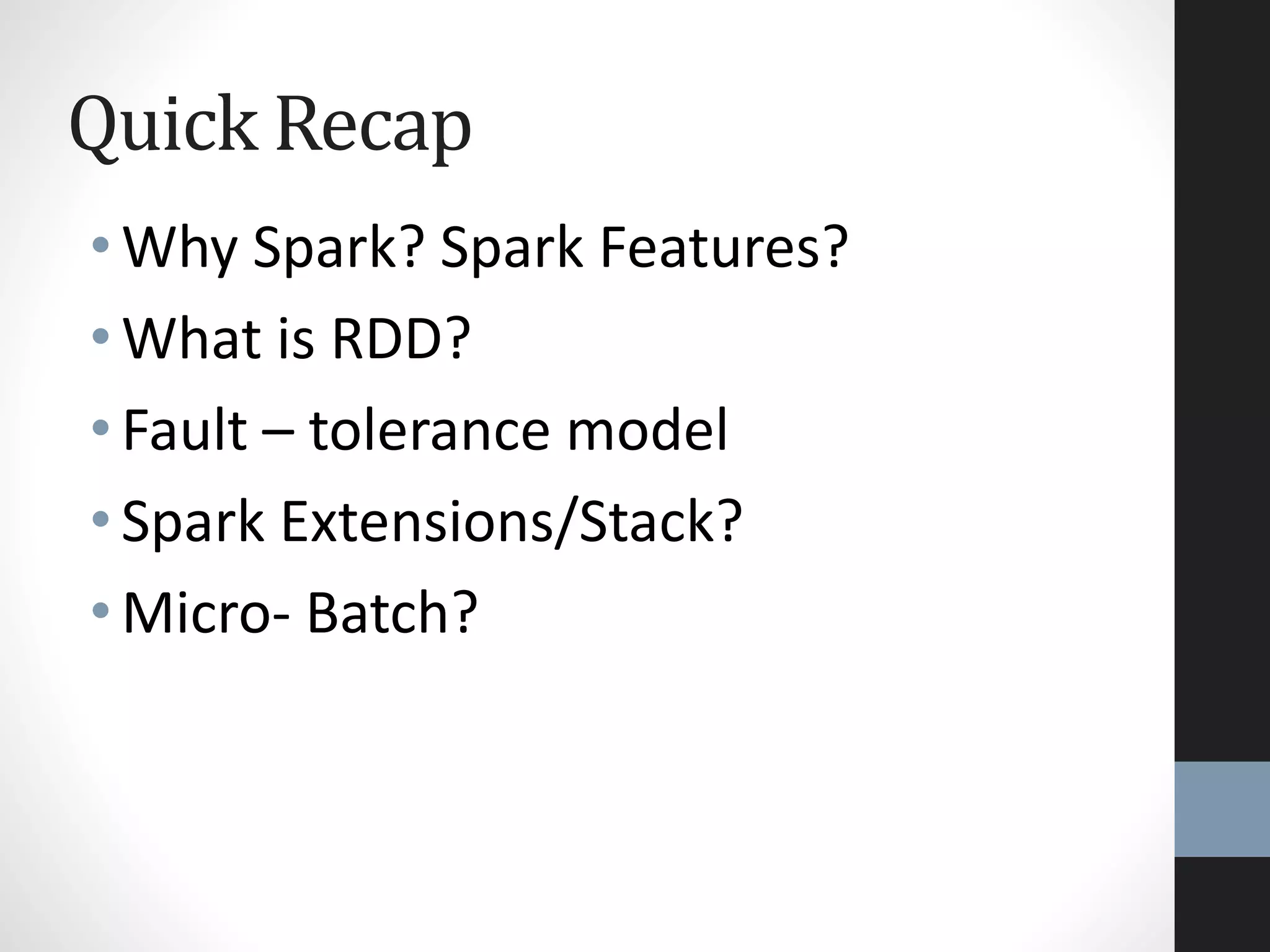 Quick Recap

• Why Spark? Spark Features?
• What is RDD?
• Fault – tolerance model
• Spark Extensions/Stack?
• Micro- Batch?